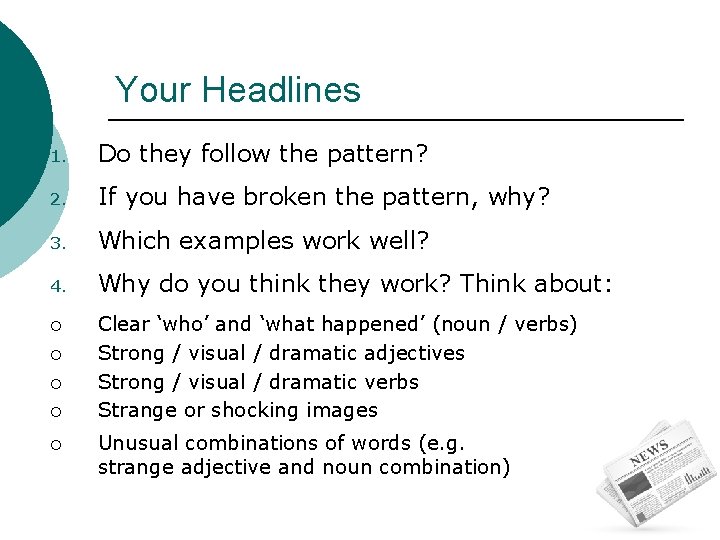 Your Headlines

1. Do they follow the pattern?
2. If you have broken the pattern, why?
3. Which examples work well?
4. Why do you think they work? Think about:

○ Clear 'who' and 'what happened' (noun / verbs)
○ Strong / visual / dramatic adjectives
○ Strong / visual / dramatic verbs
○ Strange or shocking images
○ Unusual combinations of words (e.g. strange adjective and noun combination)

NEWS